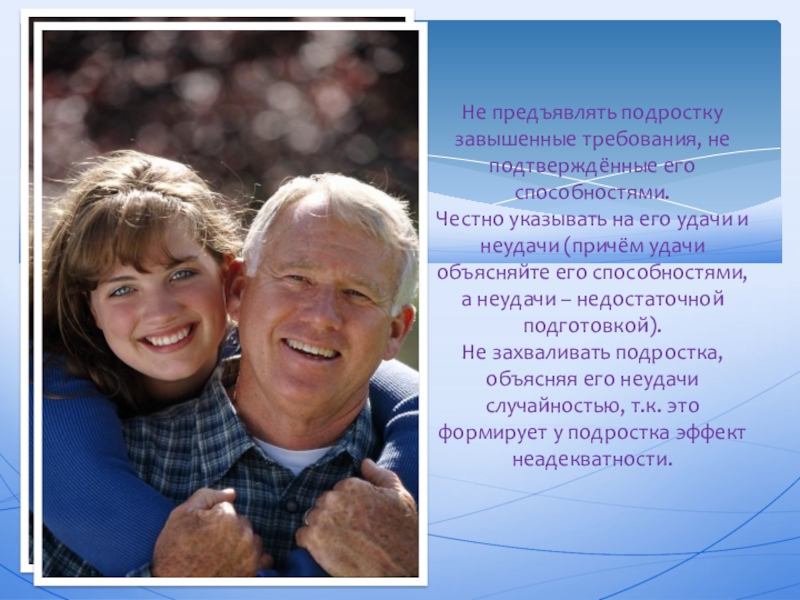 Не предъявлять подростку завышенные требования, не подтверждённые его способностями.
Честно указывать на его удачи и неудачи (причём удачи объясняйте его способностями, а неудачи – недостаточной подготовкой).
Не захваливать подростка, объясняя его неудачи случайностью, т.к. это формирует у подростка эффект неадекватности.